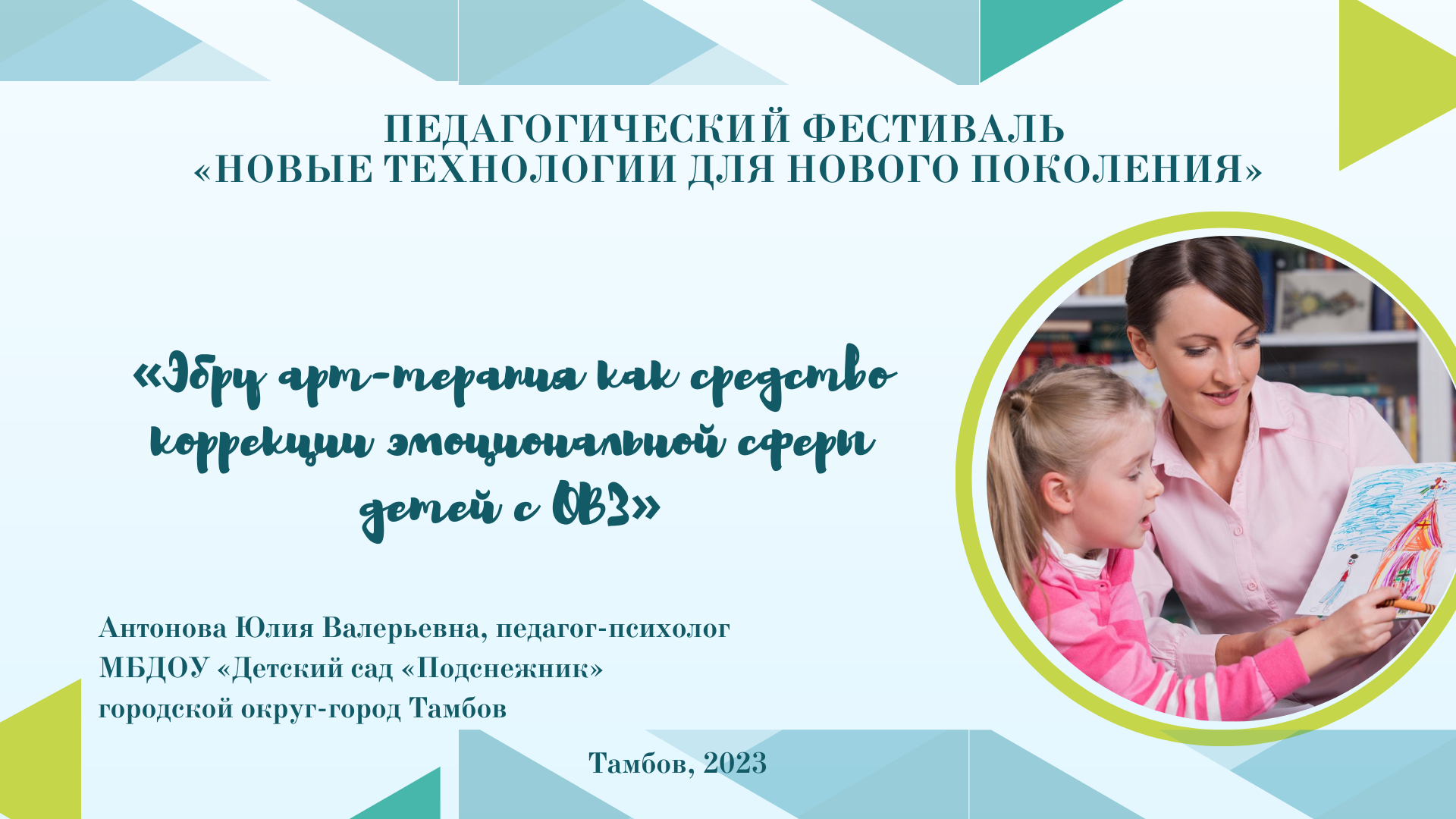 ПЕДАГОГИЧЕСКИЙ ФЕСТИВАЛЬ
«НОВЫЕ ТЕХНОЛОГИИ ДЛЯ НОВОГО ПОКОЛЕНИЯ»

«Эбру арт-терапия как средство коррекции эмоциональной сферы детей с ОВЗ»

Антонова Юлия Валерьевна, педагог-психолог
МБДОУ «Детский сад «Подснежник»
городской округ-город Тамбов

Тамбов, 2023